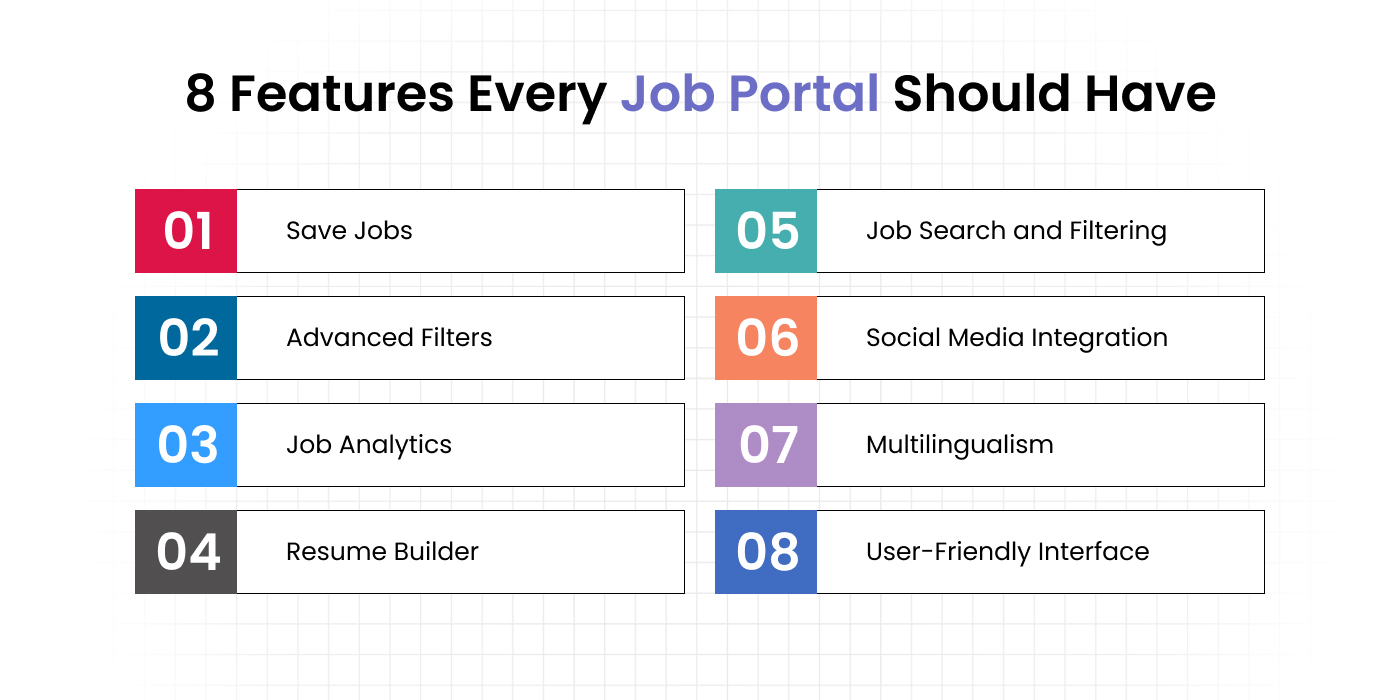 8 Features Every Job Portal Should Have

01 Save Jobs

02 Advanced Filters

03 Job Analytics

04 Resume Builder

05 Job Search and Filtering

06 Social Media Integration

07 Multilingualism

08 User-Friendly Interface